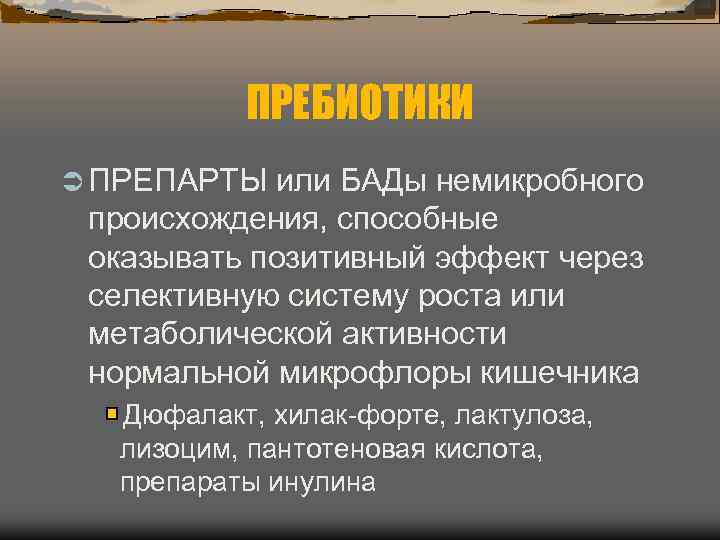 ПРЕБИОТИКИ

ПРЕПАРТЫ или БАДы немикробного происхождения, способные оказывать позитивный эффект через селективную систему роста или метаболической активности нормальной микрофлоры кишечника

Дюфалакт, хилак-форте, лактулоза, лизоцим, пантотеновая кислота, препараты инулина